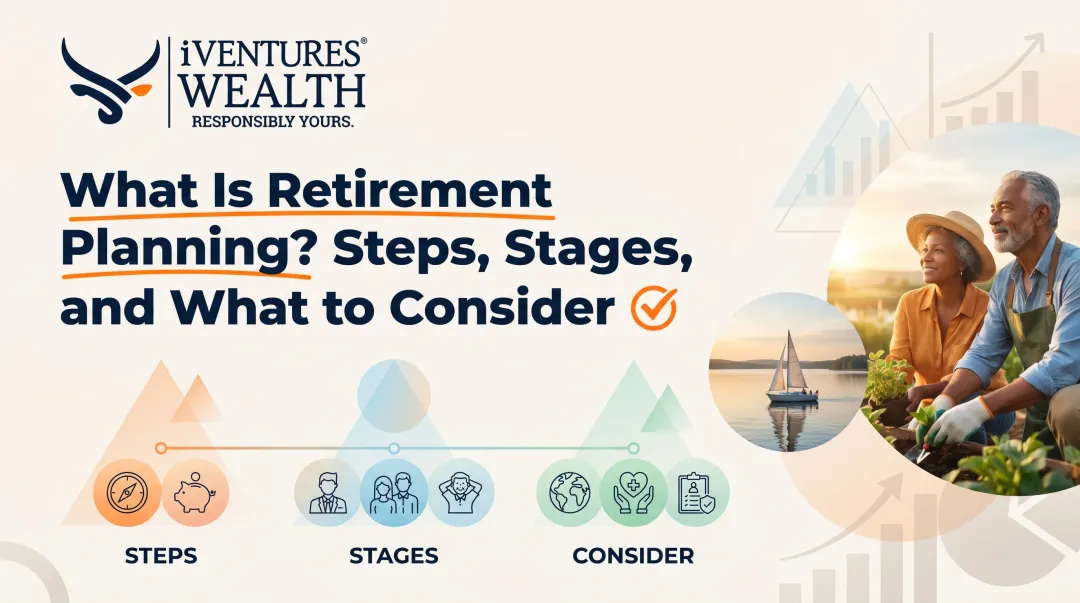 iVENTURES®
WEALTH
RESPONSIBLY YOURS.

What Is Retirement Planning? Steps, Stages, and What to Consider

STEPS

STAGES

CONSIDER